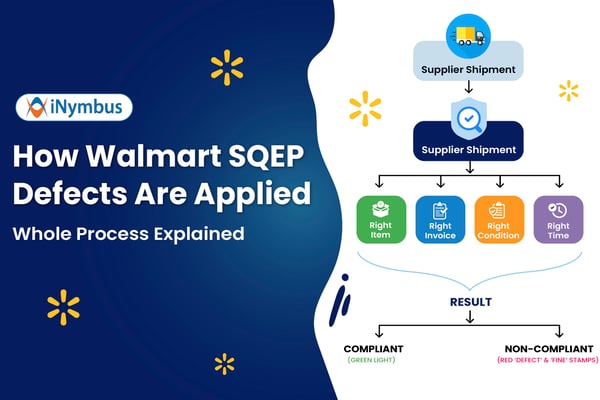 iNymbus

How Walmart SQEP Defects Are Applied

Whole Process Explained

Supplier Shipment

Supplier Shipment

Right Item

Right Invoice

Right Condition

Right Time

RESULT

COMPLIANT
(GREEN LIGHT)

NON-COMPLIANT
(RED 'DEFECT' & 'FINE' STAMPS)